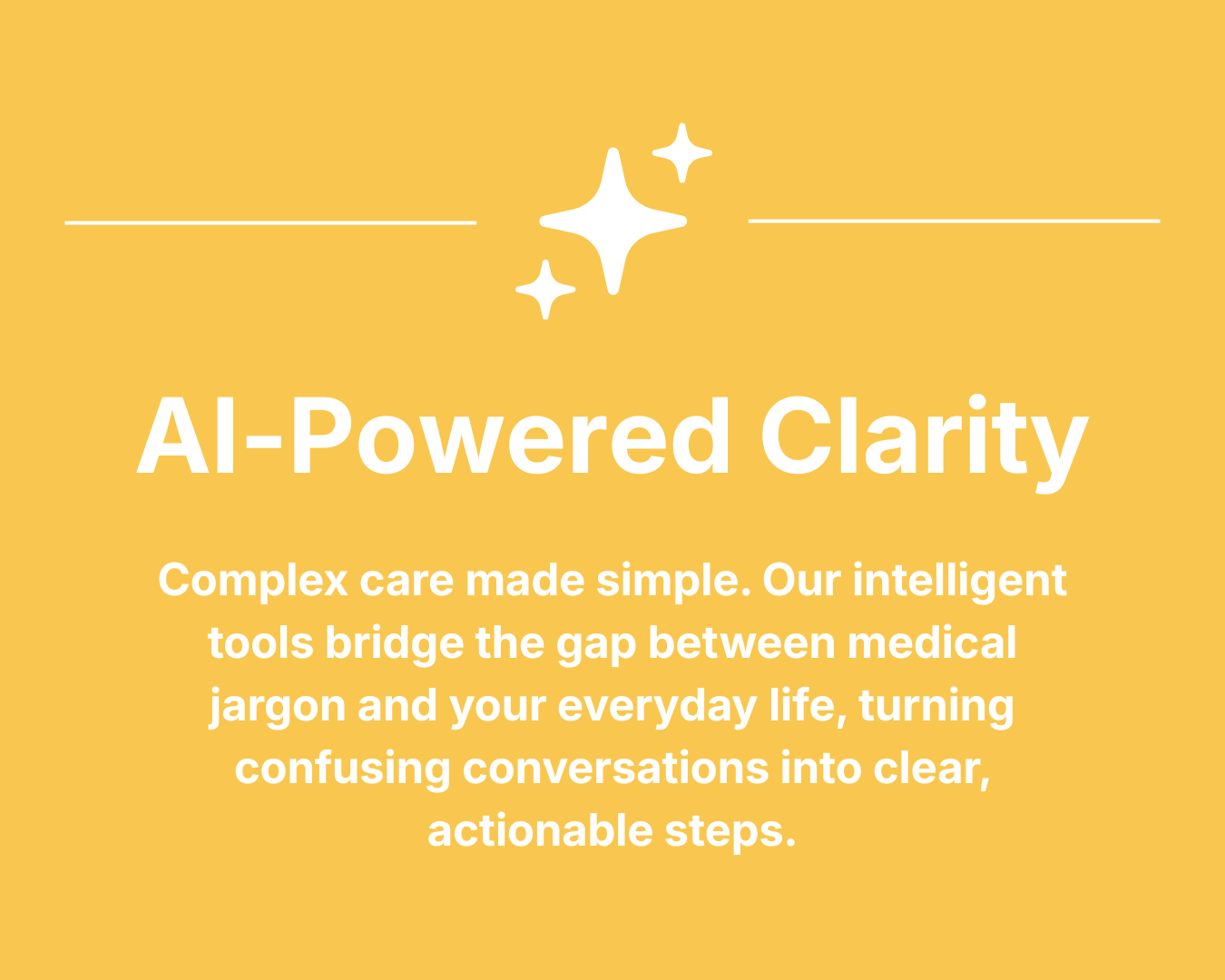 AI-Powered Clarity

Complex care made simple. Our intelligent tools bridge the gap between medical jargon and your everyday life, turning confusing conversations into clear, actionable steps.